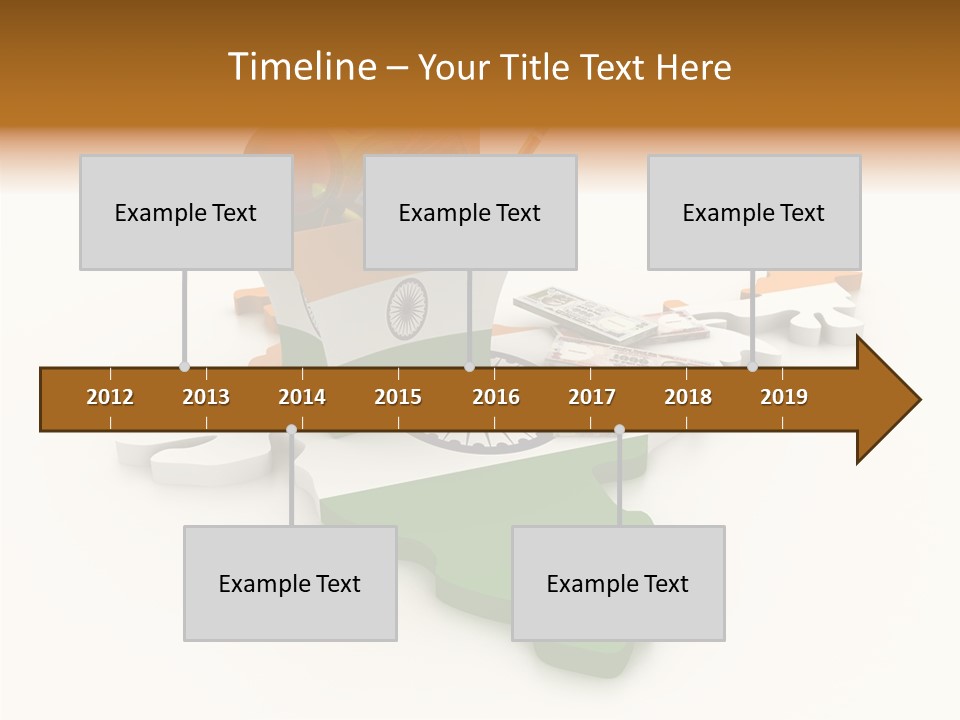 Timeline – Your Title Text Here

Example Text

Example Text

Example Text

2012 2013 2014 2015 2016 2017 2018 2019

Example Text

Example Text